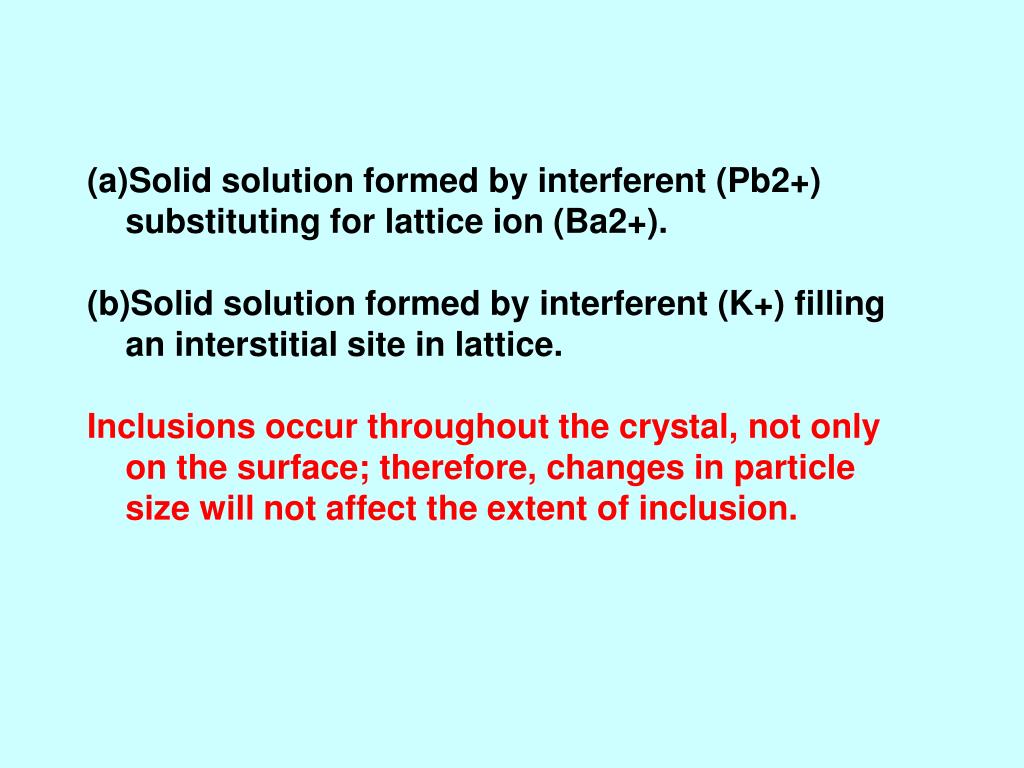 (a)Solid solution formed by interferent (Pb2+) substituting for lattice ion (Ba2+).

(b)Solid solution formed by interferent (K+) filling an interstitial site in lattice.

Inclusions occur throughout the crystal, not only on the surface; therefore, changes in particle size will not affect the extent of inclusion.